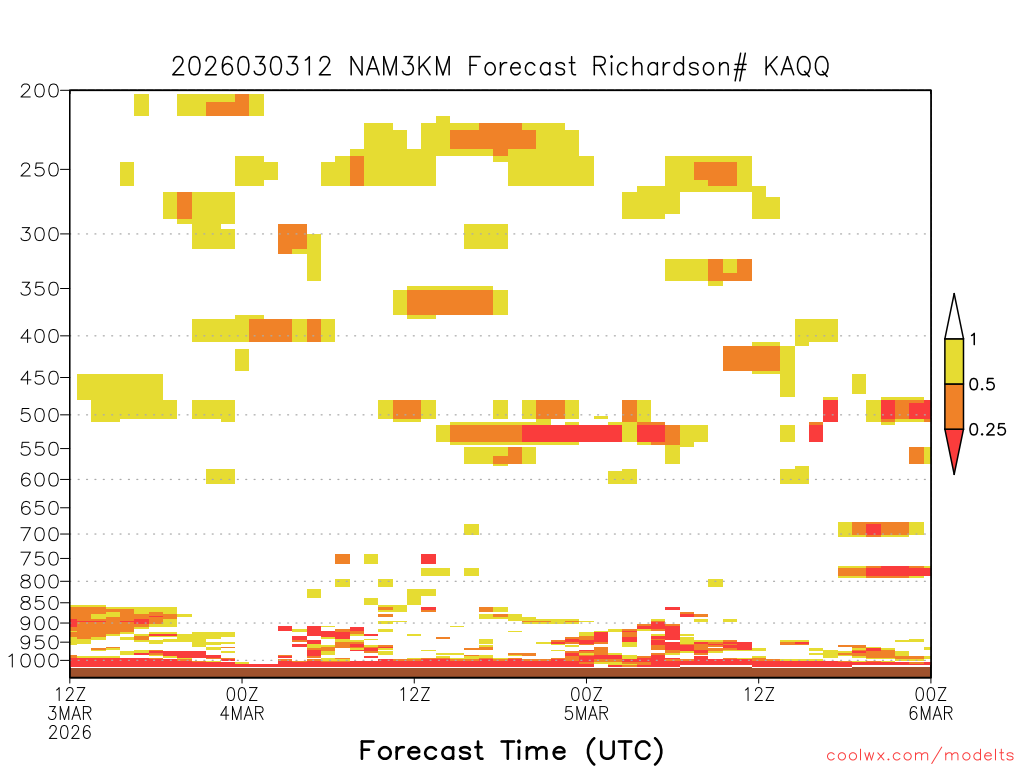 2026030312 NAM3KM Forecast Richardson# KAQQ

200
250
300
350
400
450
500
550
600
650
700
750
800
850
900
950
1000

1
0.5
0.25

12Z 3MAR 2026
00Z 4MAR
12Z
00Z 5MAR
12Z
00Z 6MAR

Forecast Time (UTC)

coolwx.com/modelts